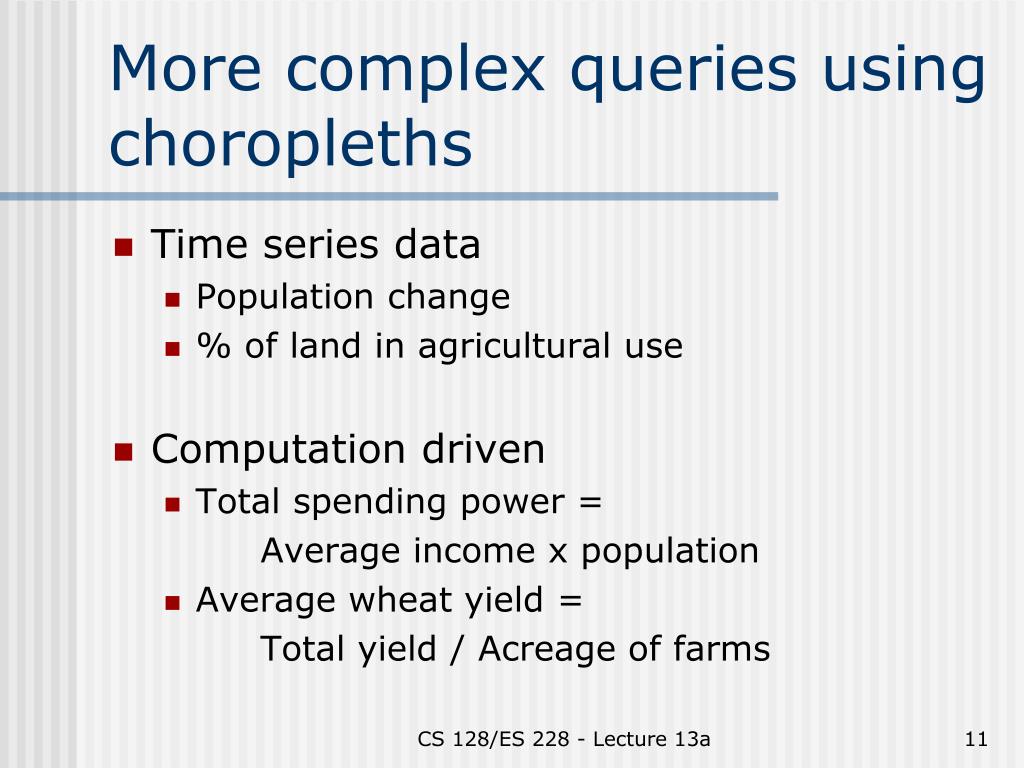 More complex queries using choropleths

Time series data
Population change
% of land in agricultural use

Computation driven
Total spending power = Average income x population
Average wheat yield = Total yield / Acreage of farms

CS 128/ES 228 - Lecture 13a

11